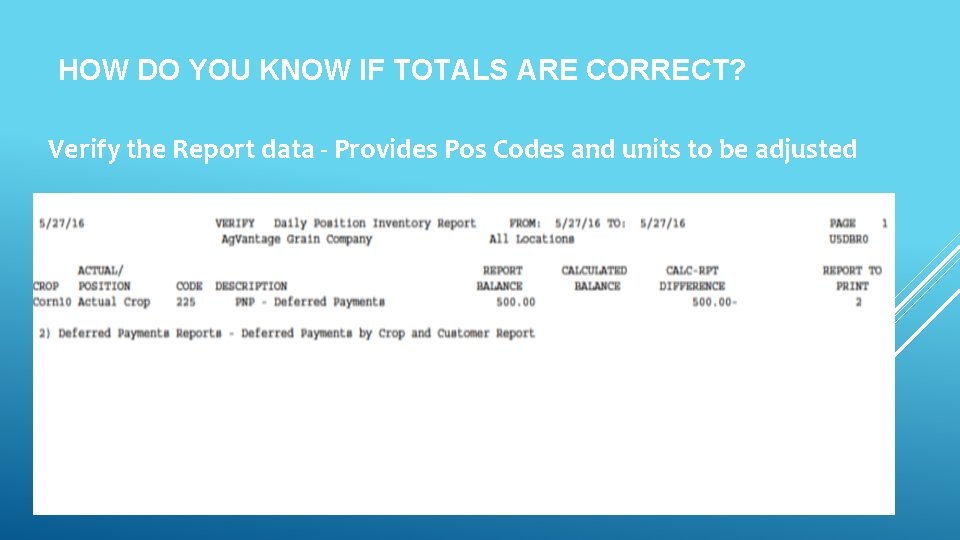 HOW DO YOU KNOW IF TOTALS ARE CORRECT?

Verify the Report data - Provides Pos Codes and units to be adjusted

5/27/16 VERIFY Daily Position Inventory Report FROM: 5/27/16 TO: 5/27/16 PAGE 1
AgVantage Grain Company All Locations USDBR0

| CROP | ACTUAL/ POSITION | CODE | DESCRIPTION | REPORT BALANCE | CALCULATED BALANCE | CALC-RPT DIFFERENCE | REPORT TO PRINT |
|---|---|---|---|---|---|---|---|
| Corn10 | Actual Crop | 225 | PNP - Deferred Payments | 500.00 | | 500.00- | 2 |

2) Deferred Payments Reports - Deferred Payments by Crop and Customer Report